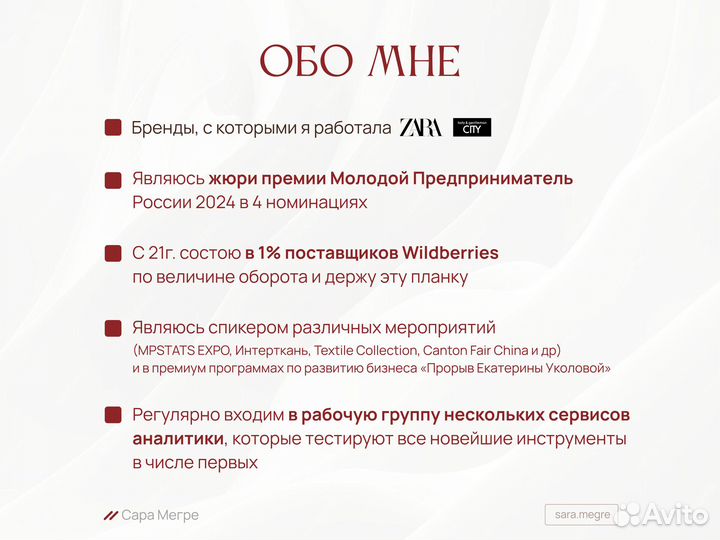 ОБО МНЕ

Бренды, с которыми я работала ZARA lady & gentleman CITY

Являюсь жюри премии Молодой Предприниматель России 2024 в 4 номинациях

С 21г. состою в 1% поставщиков Wildberries по величине оборота и держу эту планку

Являюсь спикером различных мероприятий (MPSTATS EXPO, Интерткань, Textile Collection, Canton Fair China и др) и в премиум программах по развитию бизнеса «Прорыв Екатерины Уколовой»

Регулярно входим в рабочую группу нескольких сервисов аналитики, которые тестируют все новейшие инструменты в числе первых

Сара Мегре

sara.megre

Avito